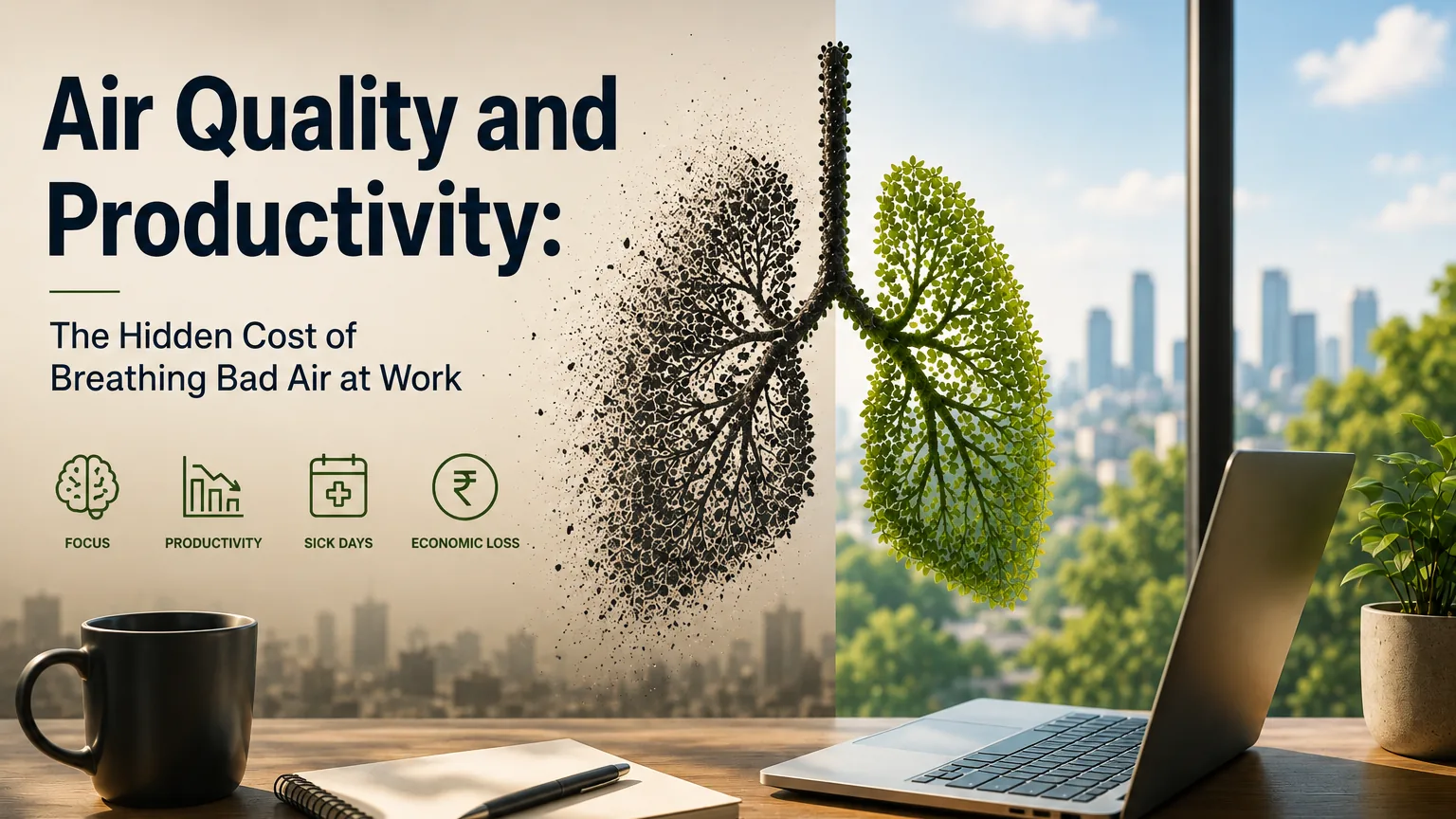 Air Quality and Productivity:

The Hidden Cost of Breathing Bad Air at Work

₹

FOCUS

PRODUCTIVITY

SICK DAYS

ECONOMIC LOSS